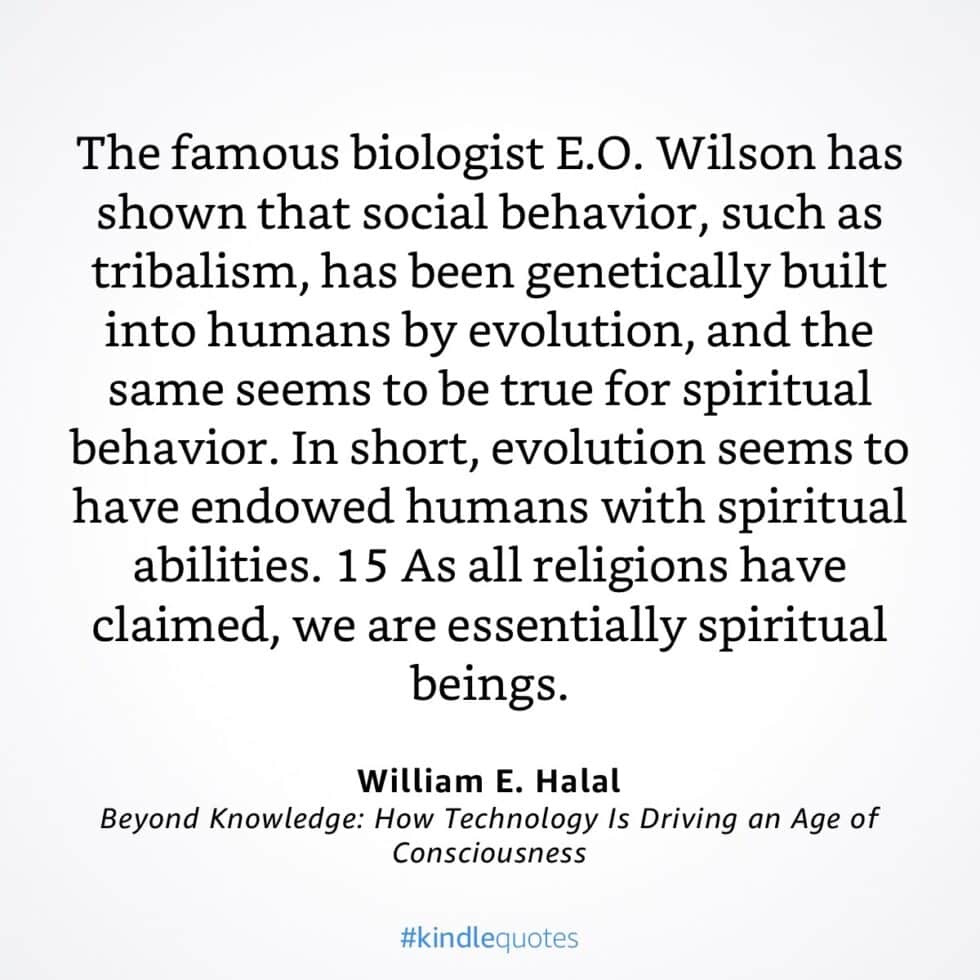 The famous biologist E.O. Wilson has shown that social behavior, such as tribalism, has been genetically built into humans by evolution, and the same seems to be true for spiritual behavior. In short, evolution seems to have endowed humans with spiritual abilities. 15 As all religions have claimed, we are essentially spiritual beings.

William E. Halal
Beyond Knowledge: How Technology Is Driving an Age of Consciousness

#kindlequotes